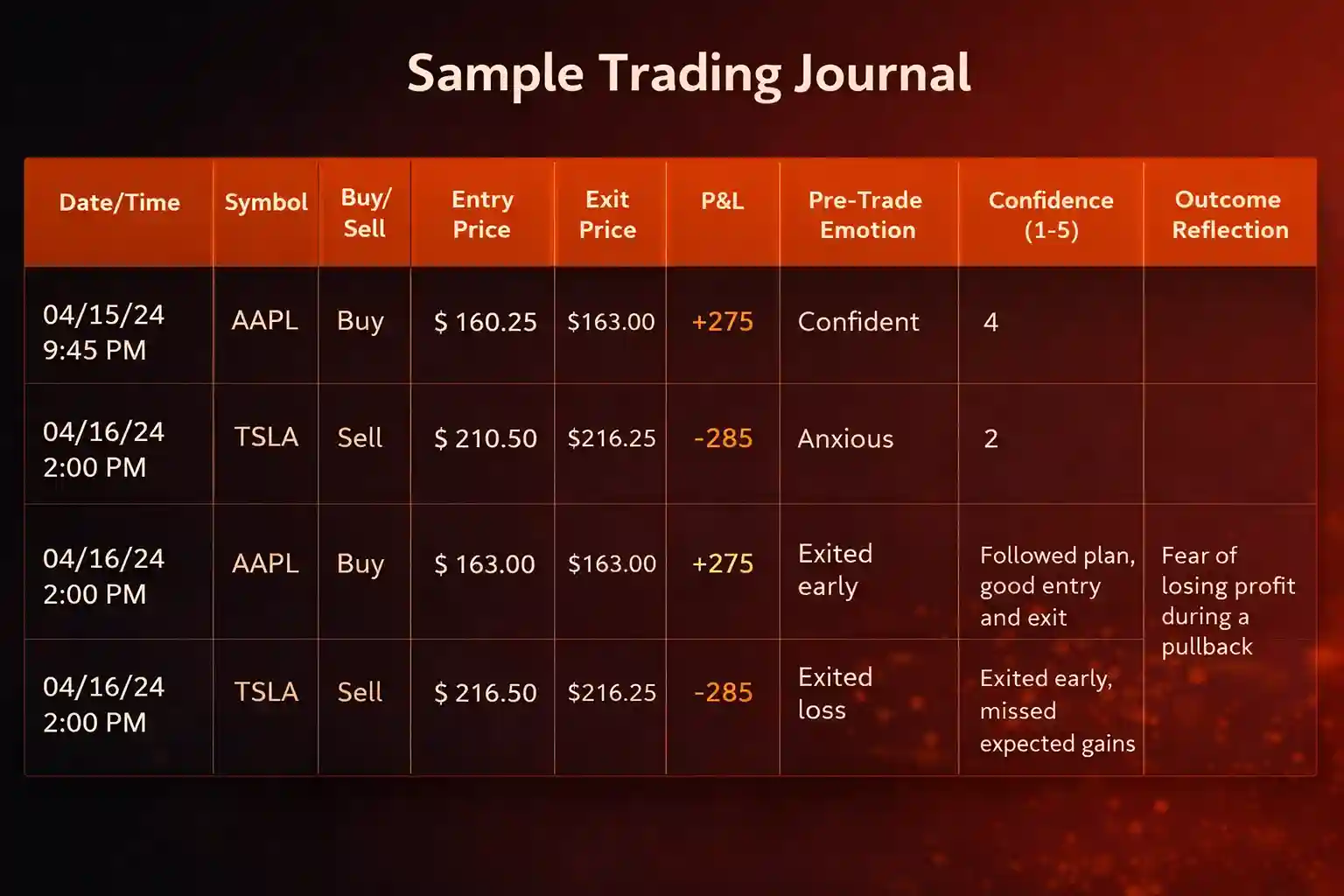 Sample Trading Journal

| Date/Time | Symbol | Buy/ Sell | Entry Price | Exit Price | P&L | Pre-Trade Emotion | Confidence (1-5) | Outcome Reflection |
|---|---|---|---|---|---|---|---|---|
| 04/15/24 9:45 PM | AAPL | Buy | $ 160.25 | $163.00 | +275 | Confident | 4 | |
| 04/16/24 2:00 PM | TSLA | Sell | $ 210.50 | $216.25 | -285 | Anxious | 2 | |
| 04/16/24 2:00 PM | AAPL | Buy | $ 163.00 | $163.00 | +275 | Exited early | Followed plan, good entry and exit | Fear of losing profit during a pullback |
| 04/16/24 2:00 PM | TSLA | Sell | $ 216.50 | $216.25 | -285 | Exited loss | Exited early, missed expected gains | |